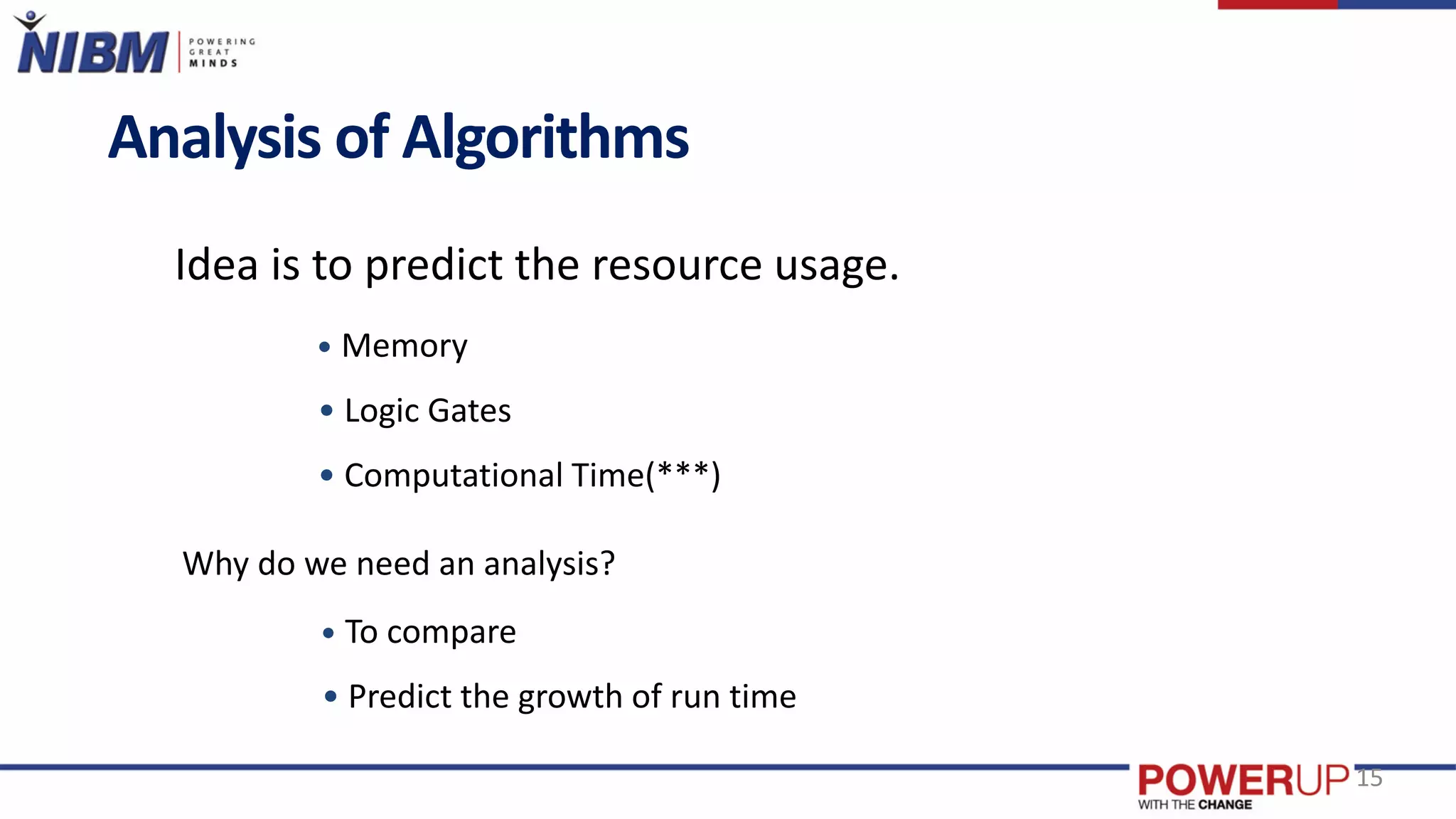 NIBM POWERING GREAT MINDS

Analysis of Algorithms

Idea is to predict the resource usage.

• Memory
• Logic Gates
• Computational Time(***)

Why do we need an analysis?

• To compare
• Predict the growth of run time

POWERUP WITH THE CHANGE 15